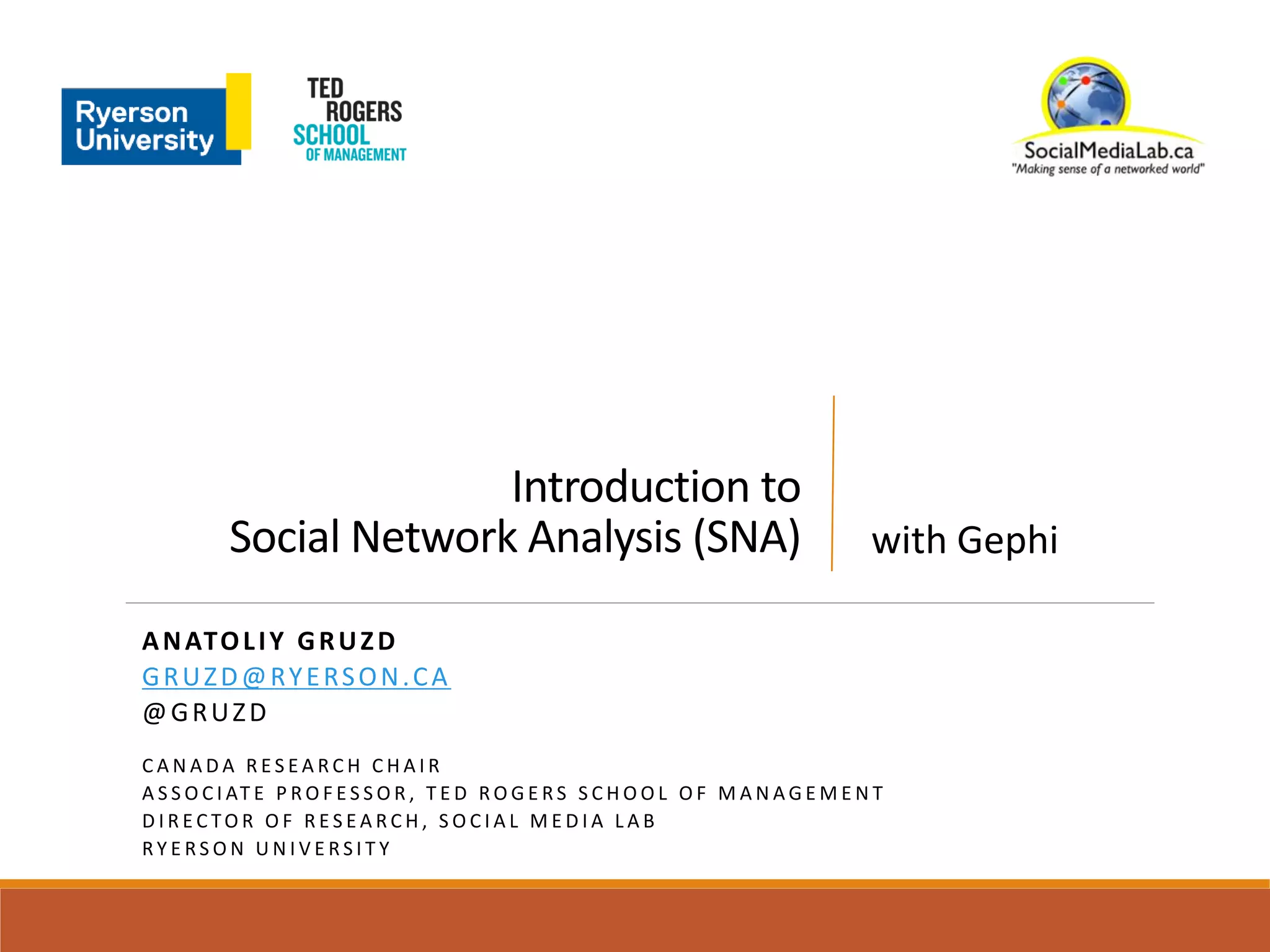 Ryerson University

TED ROGERS SCHOOL OF MANAGEMENT

SocialMediaLab.ca
"Making sense of a networked world"

Introduction to
Social Network Analysis (SNA)

with Gephi

ANATOLIY GRUZD
GRUZD@RYERSON.CA
@GRUZD

CANADA RESEARCH CHAIR
ASSOCIATE PROFESSOR, TED ROGERS SCHOOL OF MANAGEMENT
DIRECTOR OF RESEARCH, SOCIAL MEDIA LAB
RYERSON UNIVERSITY